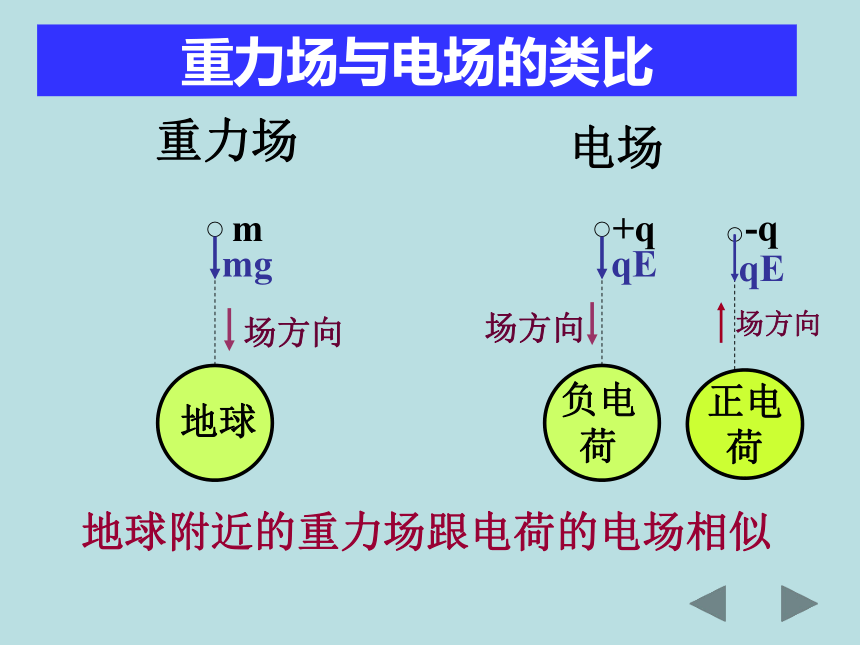 重力场与电场的类比

重力场

电场

m
mg

场方向

地球

+q
qE

场方向

负电荷

-q
qE

场方向

正电荷

地球附近的重力场跟电荷的电场相似